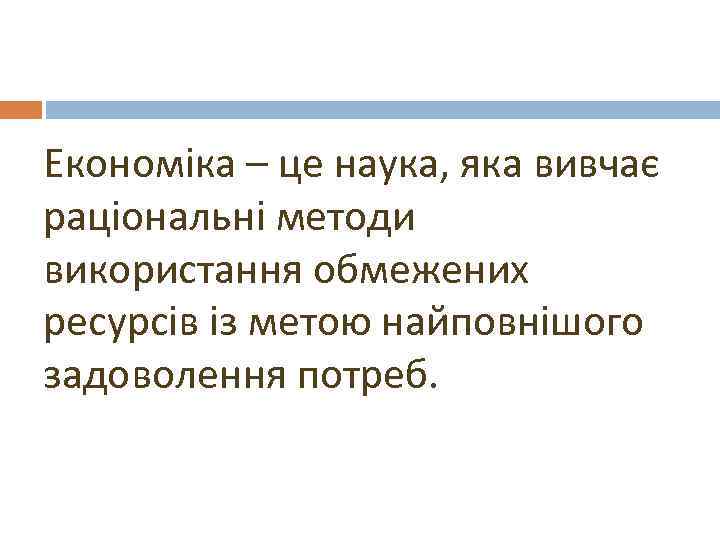 Економіка – це наука, яка вивчає раціональні методи використання обмежених ресурсів із метою найповнішого задоволення потреб.